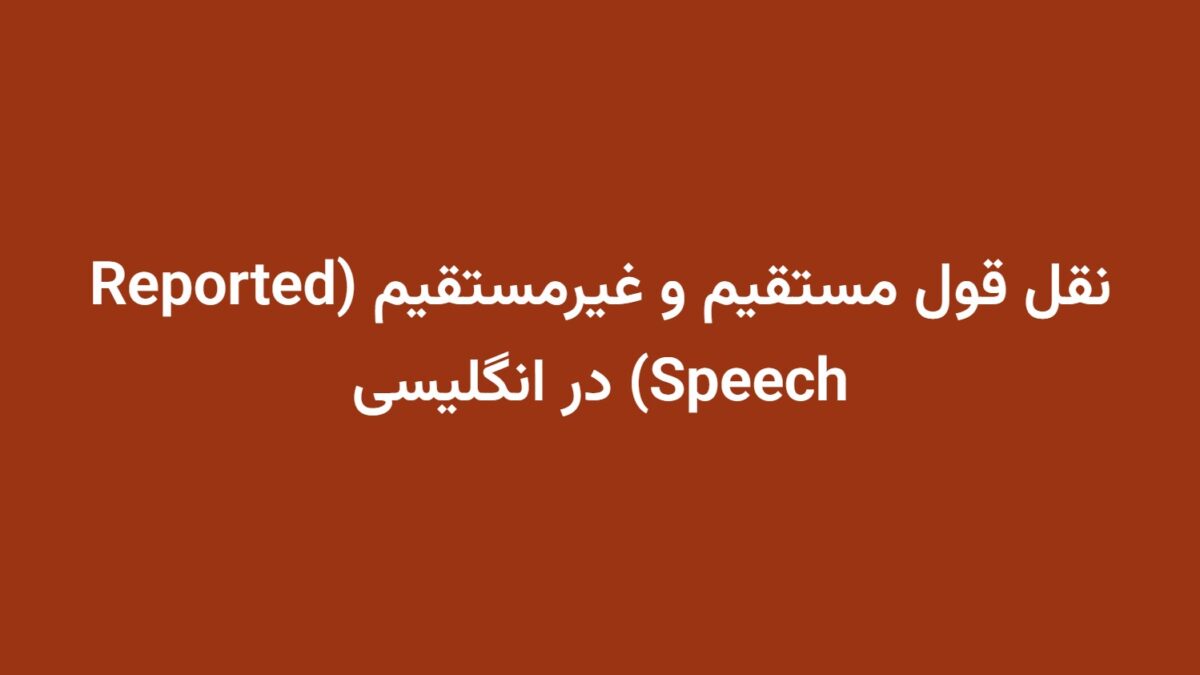 نقل قول مستقیم و غیرمستقیم (Reported Speech) در انگلیسی